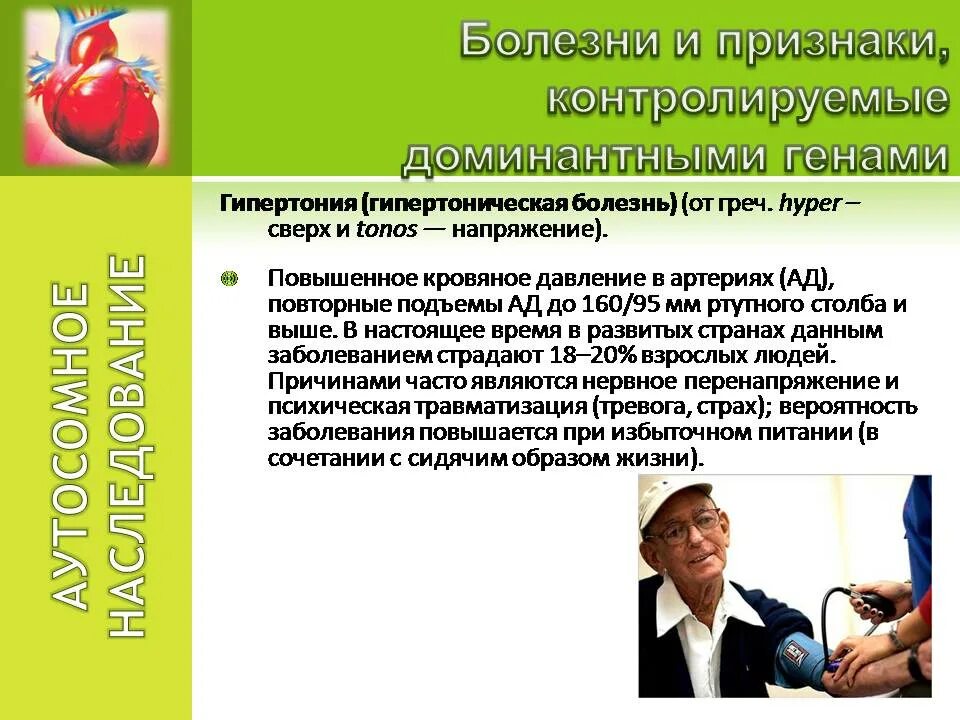 Болезни и признаки, контролируемые доминантными генами

АУТОСОМНОЕ НАСЛЕДОВАНИЕ

Гипертония (гипертоническая болезнь) (от греч. hyper – сверх и tonos — напряжение).

Повышенное кровяное давление в артериях (АД), повторные подъемы АД до 160/95 мм ртутного столба и выше. В настоящее время в развитых странах данным заболеванием страдают 18–20% взрослых людей. Причинами часто являются нервное перенапряжение и психическая травматизация (тревога, страх); вероятность заболевания повышается при избыточном питании (в сочетании с сидячим образом жизни).